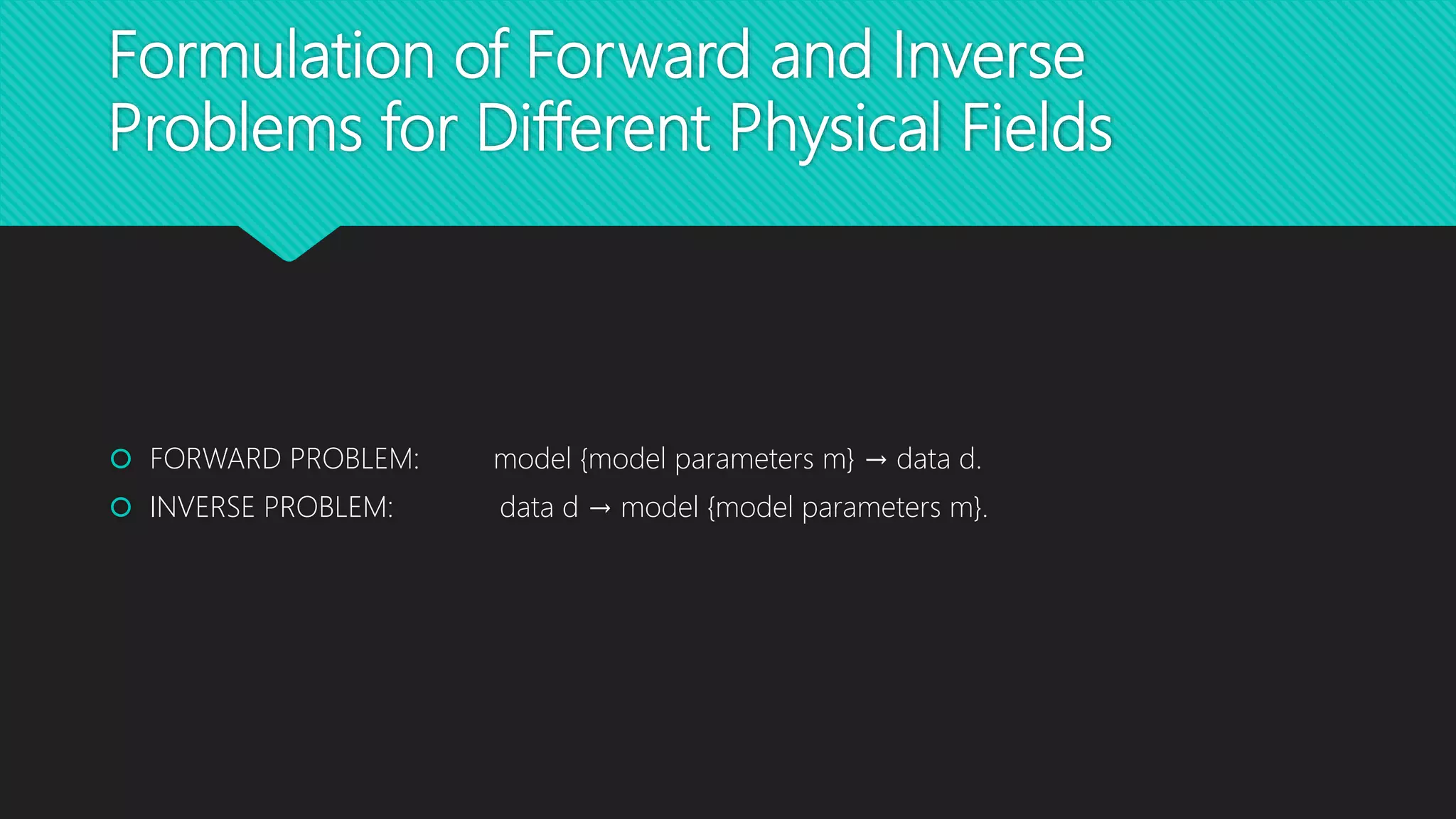 Formulation of Forward and Inverse Problems for Different Physical Fields

FORWARD PROBLEM: model {model parameters m} → data d.
INVERSE PROBLEM: data d → model {model parameters m}.